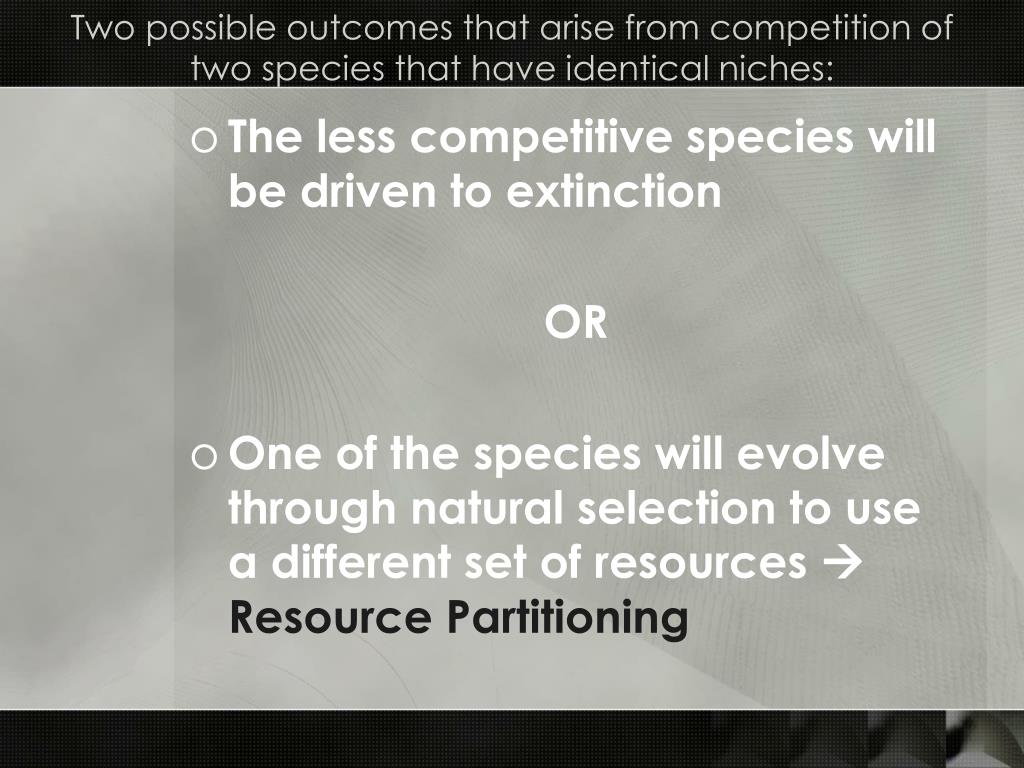 Two possible outcomes that arise from competition of two species that have identical niches:

o The less competitive species will be driven to extinction

OR

o One of the species will evolve through natural selection to use a different set of resources → Resource Partitioning